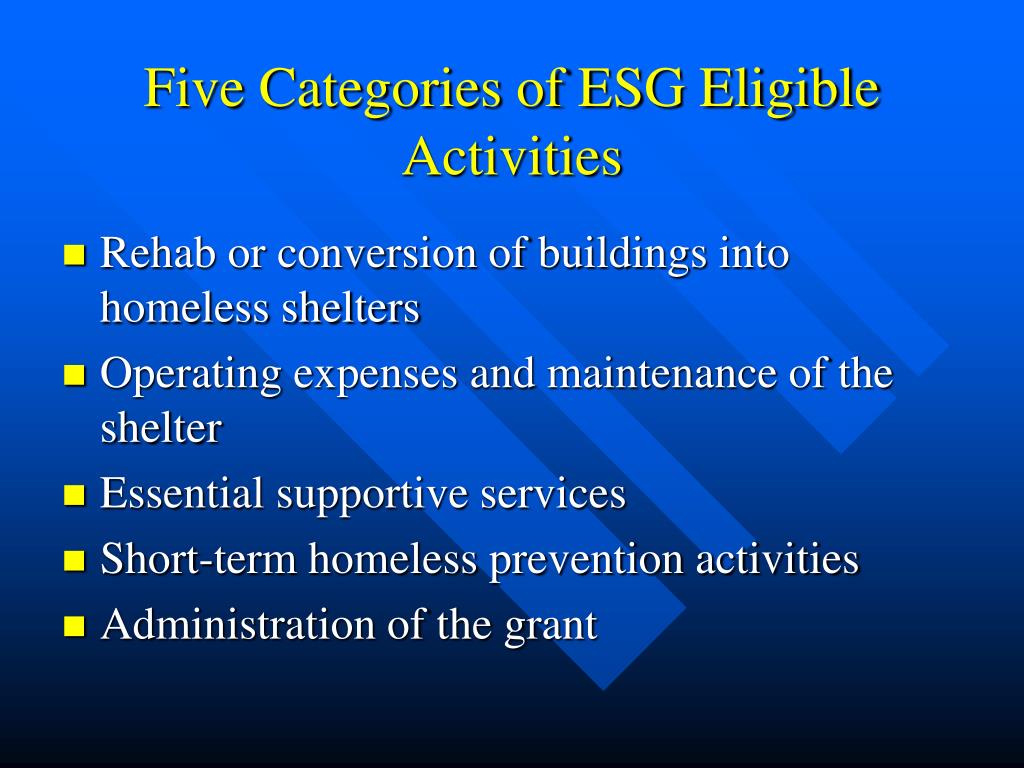 Five Categories of ESG Eligible Activities

- Rehab or conversion of buildings into homeless shelters
- Operating expenses and maintenance of the shelter
- Essential supportive services
- Short-term homeless prevention activities
- Administration of the grant